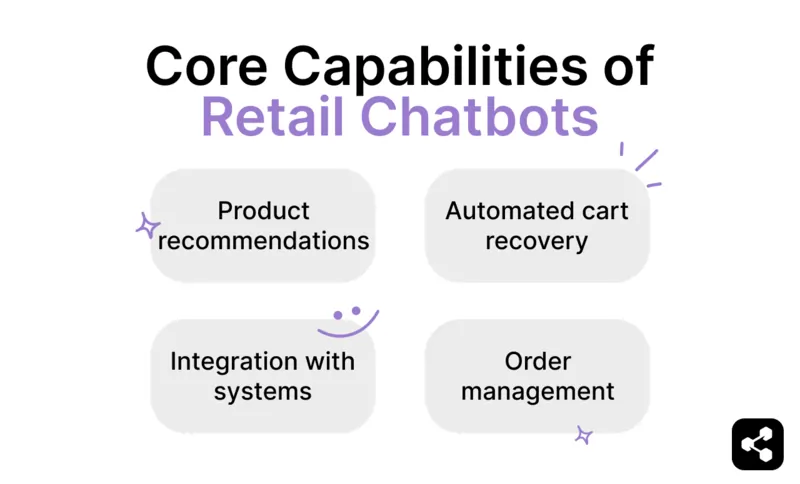 Core Capabilities of Retail Chatbots

Product recommendations

Automated cart recovery

Integration with systems

Order management